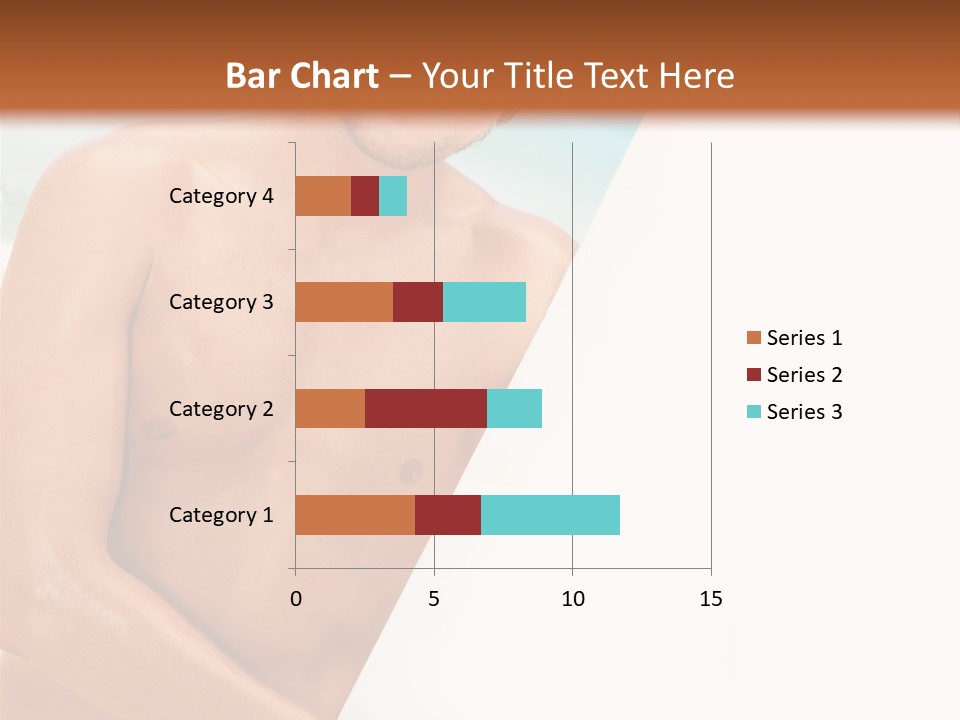 Bar Chart – Your Title Text Here

Category 4
Category 3
Category 2
Category 1

0
5
10
15

Series 1
Series 2
Series 3